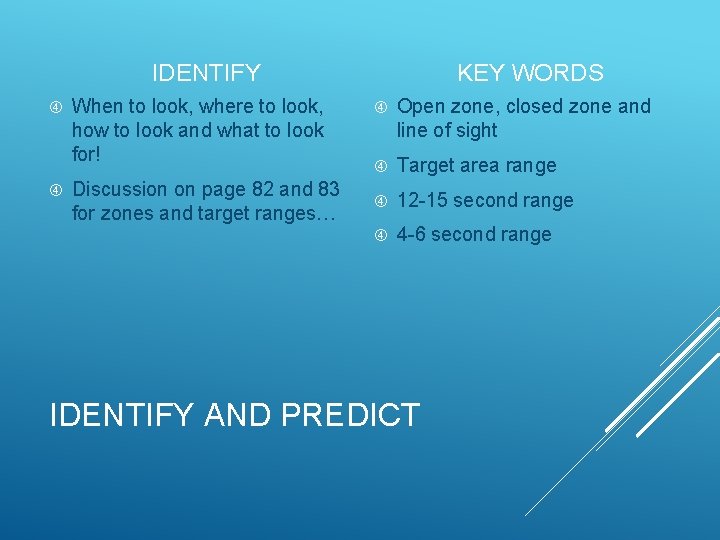 IDENTIFY

④ When to look, where to look, how to look and what to look for!

④ Discussion on page 82 and 83 for zones and target ranges…

KEY WORDS

④ Open zone, closed zone and line of sight

④ Target area range

④ 12-15 second range

④ 4-6 second range

IDENTIFY AND PREDICT